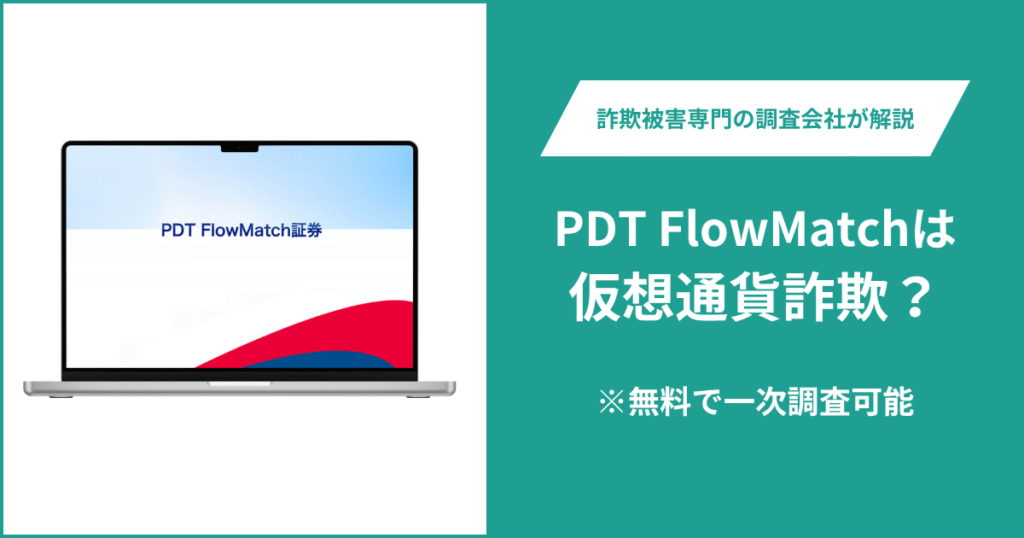 PDT FlowMatch証券

詐欺被害専門の調査会社が解説

PDT FlowMatchは仮想通貨詐欺？

※無料で一次調査可能